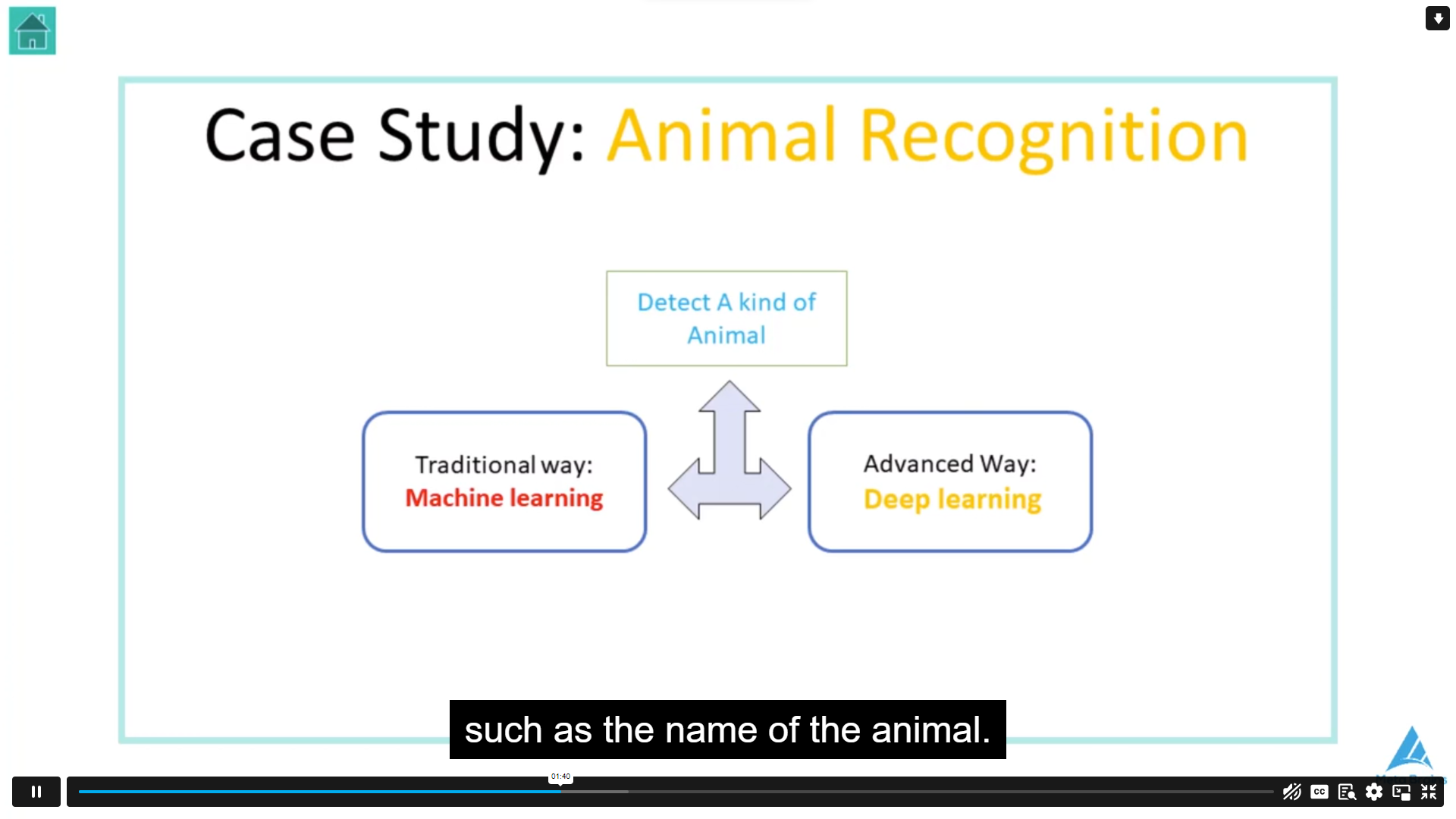 Case Study: Animal Recognition

Detect A kind of Animal

Traditional way:
Machine learning

Advanced Way:
Deep learning

such as the name of the animal.

01:40

CC